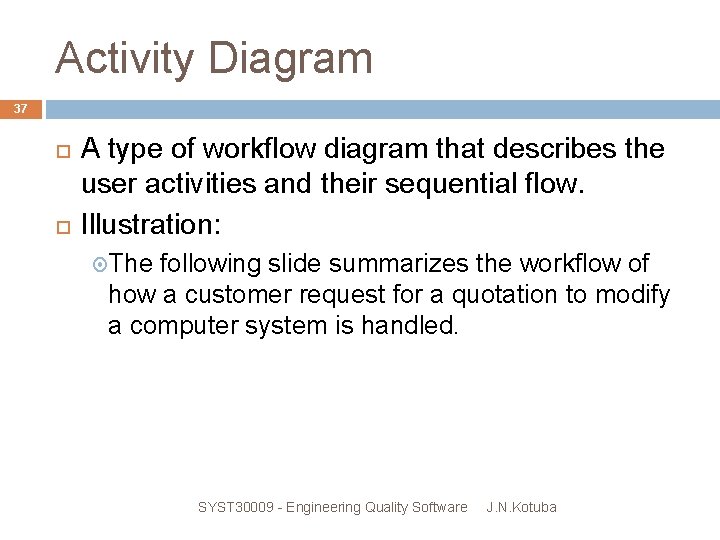 Activity Diagram

37

A type of workflow diagram that describes the user activities and their sequential flow.

Illustration:

The following slide summarizes the workflow of how a customer request for a quotation to modify a computer system is handled.

SYST30009 - Engineering Quality Software J.N.Kotuba